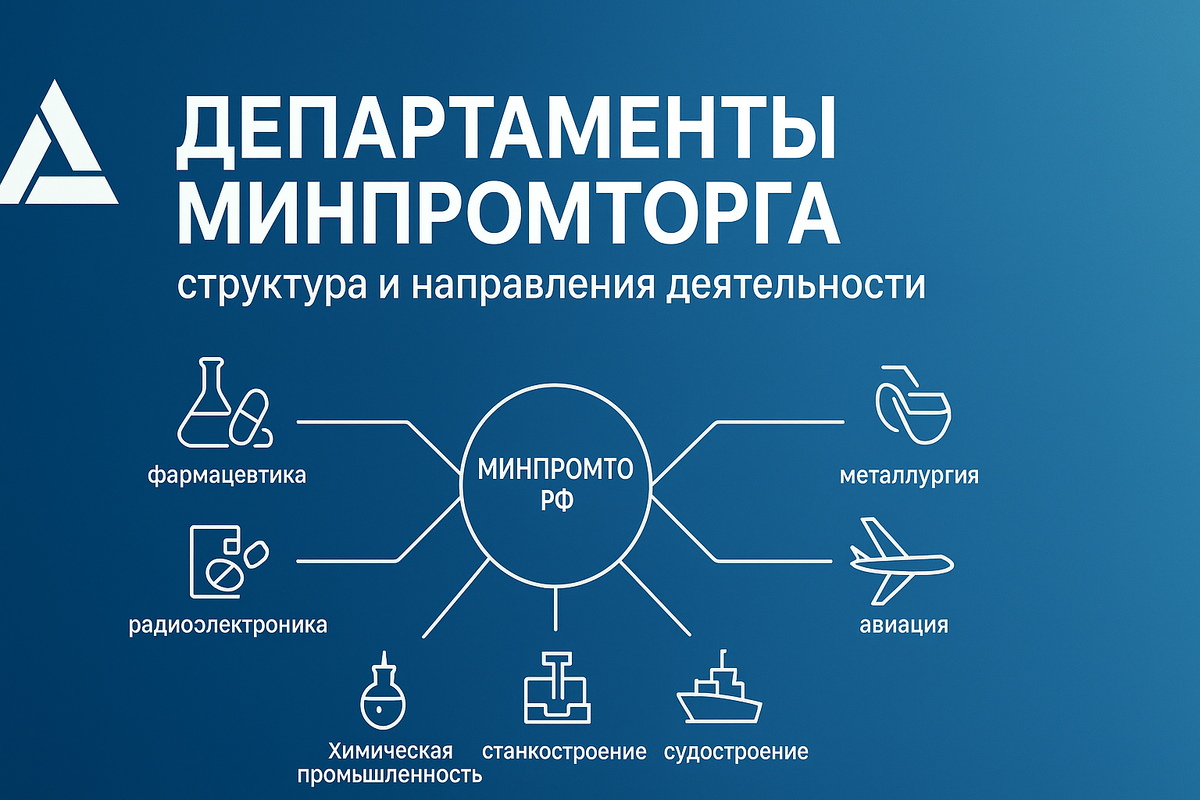 ДЕПАРТАМЕНТЫ МИНПРОМТОРГА

структура и направления деятельности

фармацевтика

радиоэлектроника

МИНПРОМТО РФ

металлургия

авиация

Химическая промышленность

станкостроение

судостроение